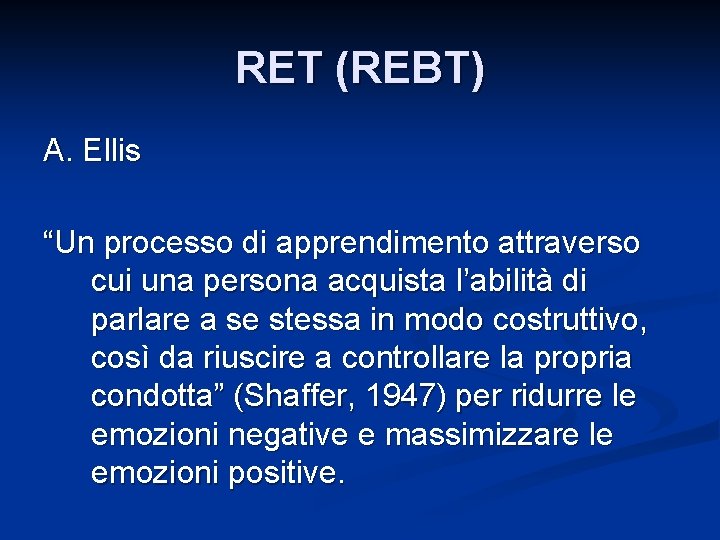 RET (REBT)

A. Ellis

“Un processo di apprendimento attraverso cui una persona acquista l’abilità di parlare a se stessa in modo costruttivo, così da riuscire a controllare la propria condotta” (Shaffer, 1947) per ridurre le emozioni negative e massimizzare le emozioni positive.